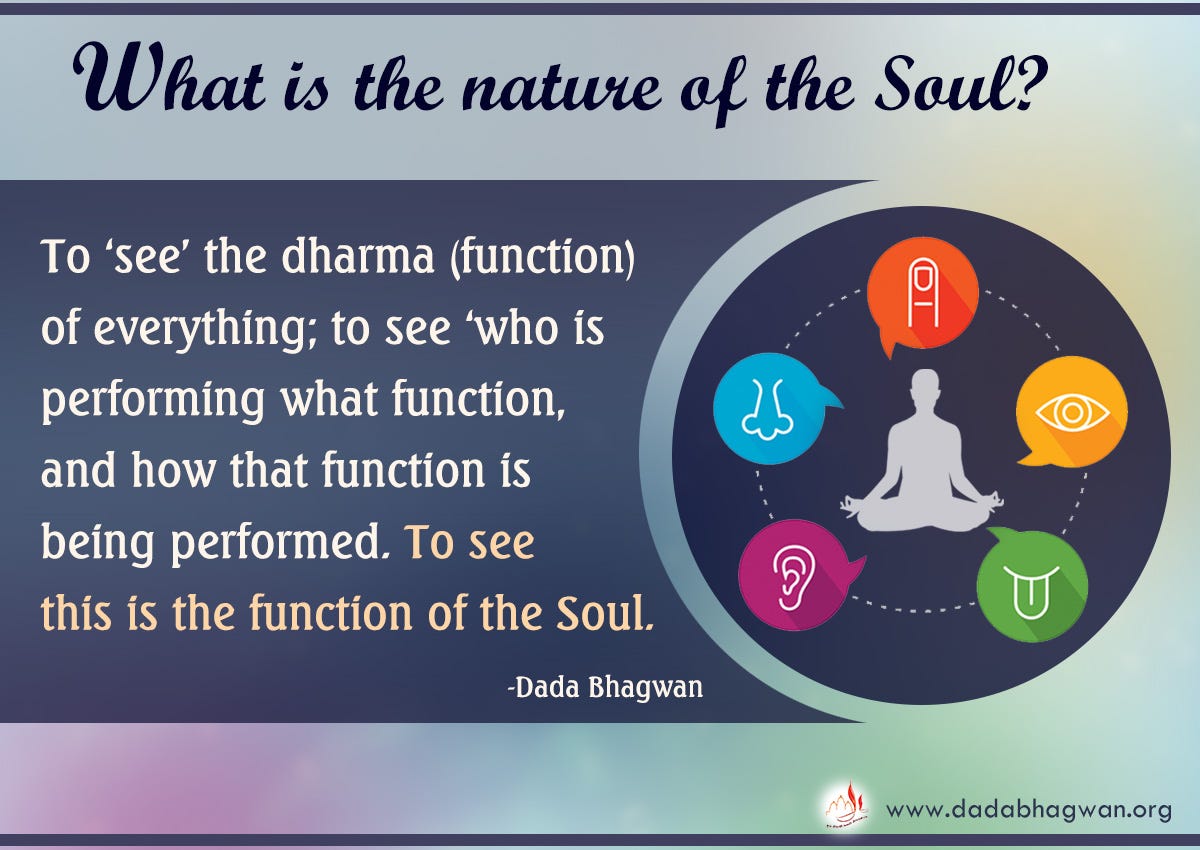 What is the nature of the Soul?

To 'see' the dharma (function) of everything; to see 'who is performing what function, and how that function is being performed. To see this is the function of the Soul.

-Dada Bhagwan

www.dadabhagwan.org